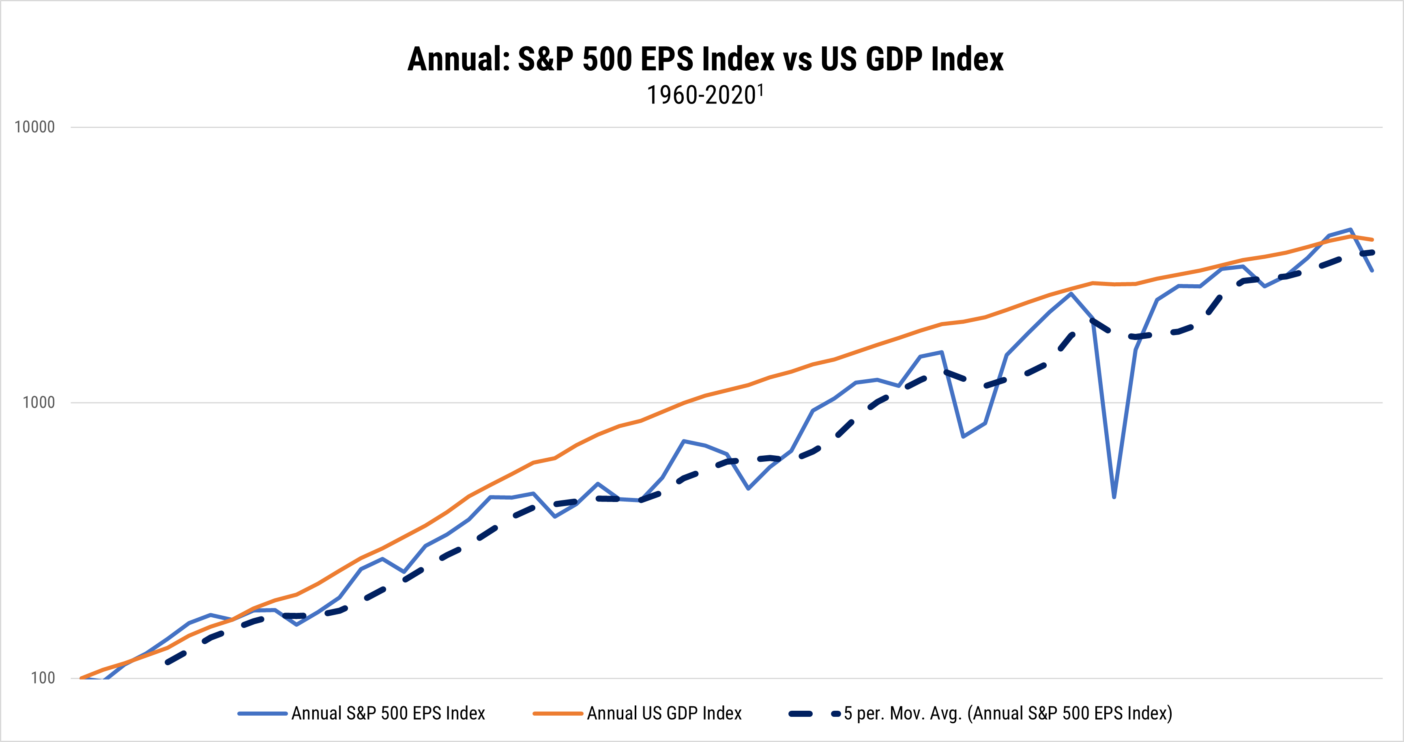 Annual: S&P 500 EPS Index vs US GDP Index
1960-2020$^1$

10000

1000

100

Annual S&P 500 EPS Index
Annual US GDP Index
5 per. Mov. Avg. (Annual S&P 500 EPS Index)